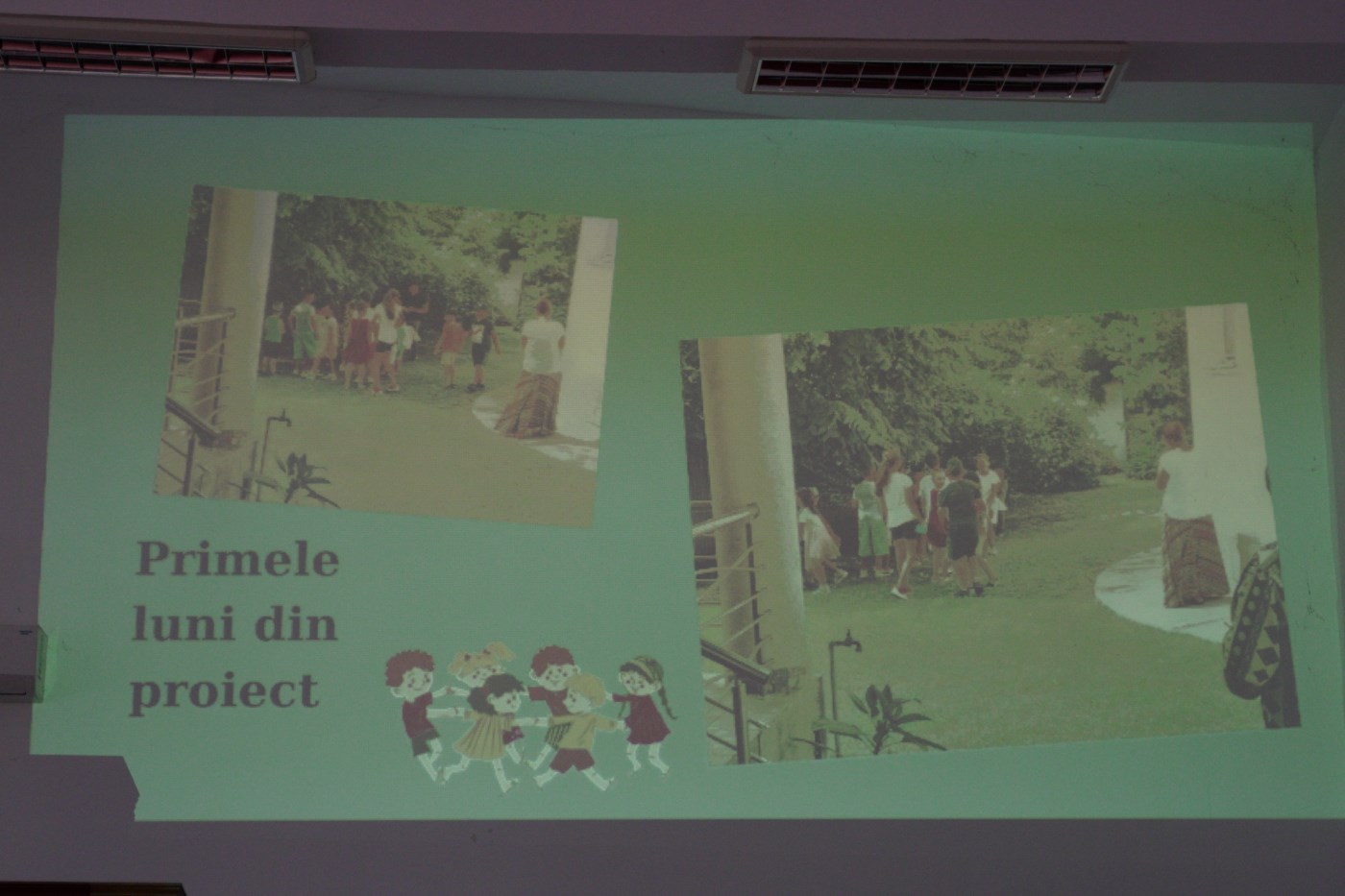 Primele luni din proiect